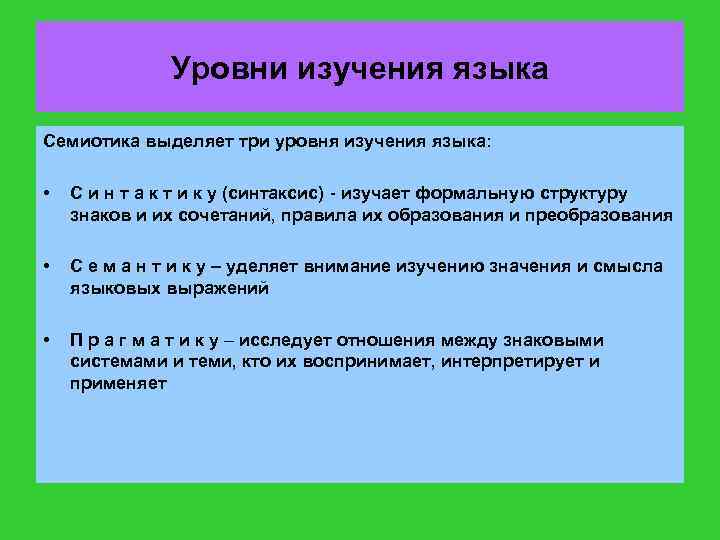 Уровни изучения языка

Семиотика выделяет три уровня изучения языка:

• С и н т а к т и к у (синтаксис) - изучает формальную структуру знаков и их сочетаний, правила их образования и преобразования

• С е м а н т и к у – уделяет внимание изучению значения и смысла языковых выражений

• П р а г м а т и к у – исследует отношения между знаковыми системами и теми, кто их воспринимает, интерпретирует и применяет